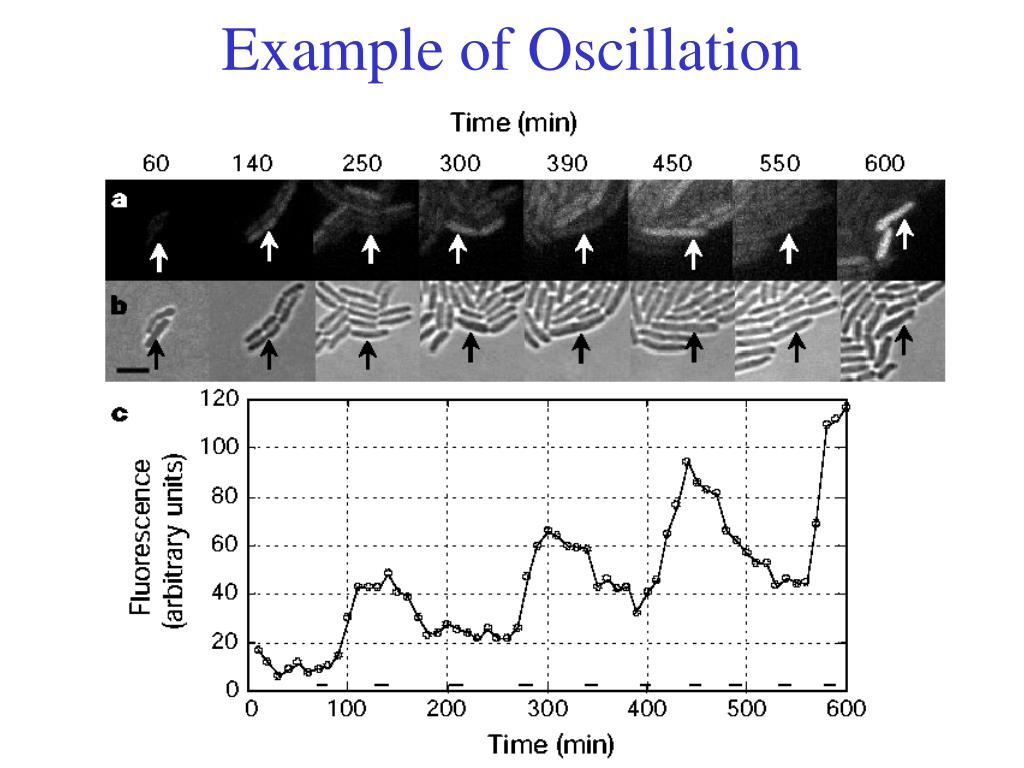 Example of Oscillation

Time (min)

60 140 250 300 390 450 550 600

a

b

c

Fluorescence (arbitrary units)

120
100
80
60
40
20
0

0 100 200 300 400 500 600

Time (min)